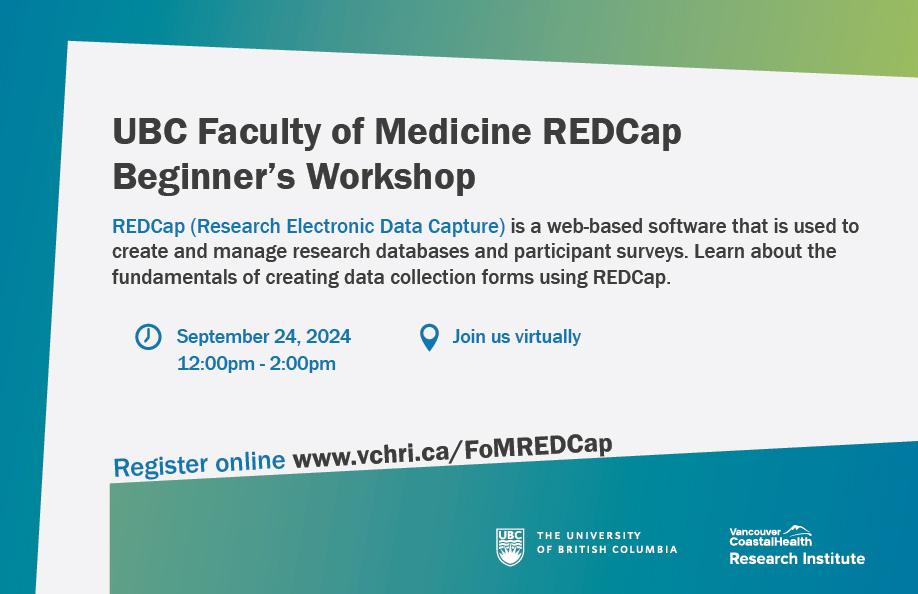 UBC Faculty of Medicine REDCap Beginner's Workshop

REDCap (Research Electronic Data Capture) is a web-based software that is used to create and manage research databases and participant surveys. Learn about the fundamentals of creating data collection forms using REDCap.

September 24, 2024
12:00pm - 2:00pm

Join us virtually

Register online www.vchri.ca/FoMREDCap

UBC THE UNIVERSITY OF BRITISH COLUMBIA

Vancouver CoastalHealth Research Institute